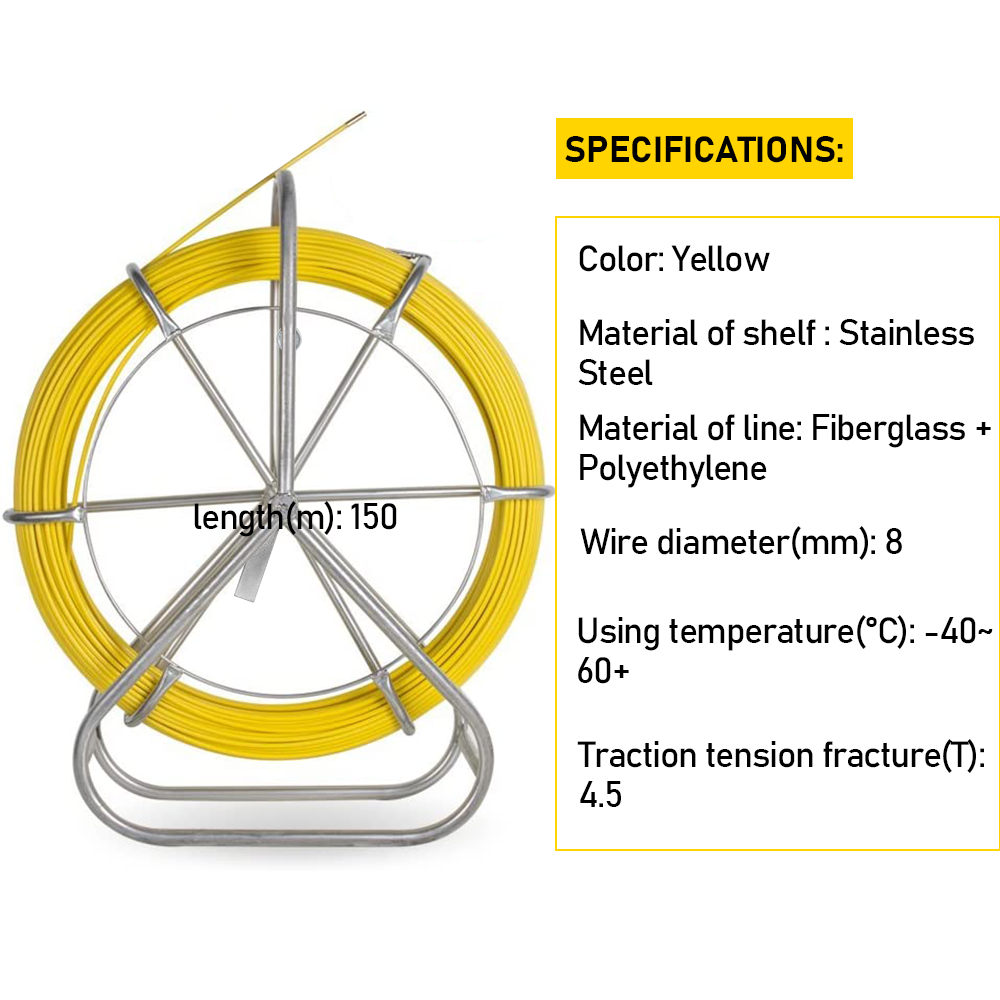 length(m): 150

SPECIFICATIONS:

Color: Yellow

Material of shelf : Stainless Steel

Material of line: Fiberglass + Polyethylene

Wire diameter(mm): 8

Using temperature(°C): -40~ 60+

Traction tension fracture(T): 4.5